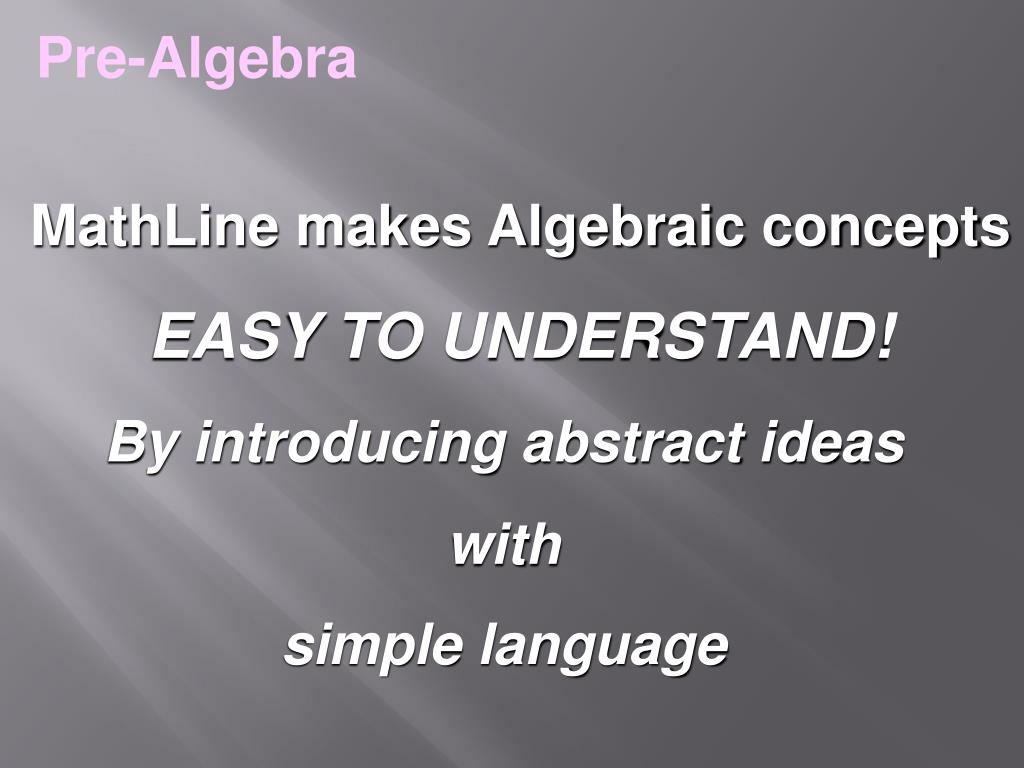 Pre-Algebra

MathLine makes Algebraic concepts

EASY TO UNDERSTAND!

By introducing abstract ideas

with

simple language